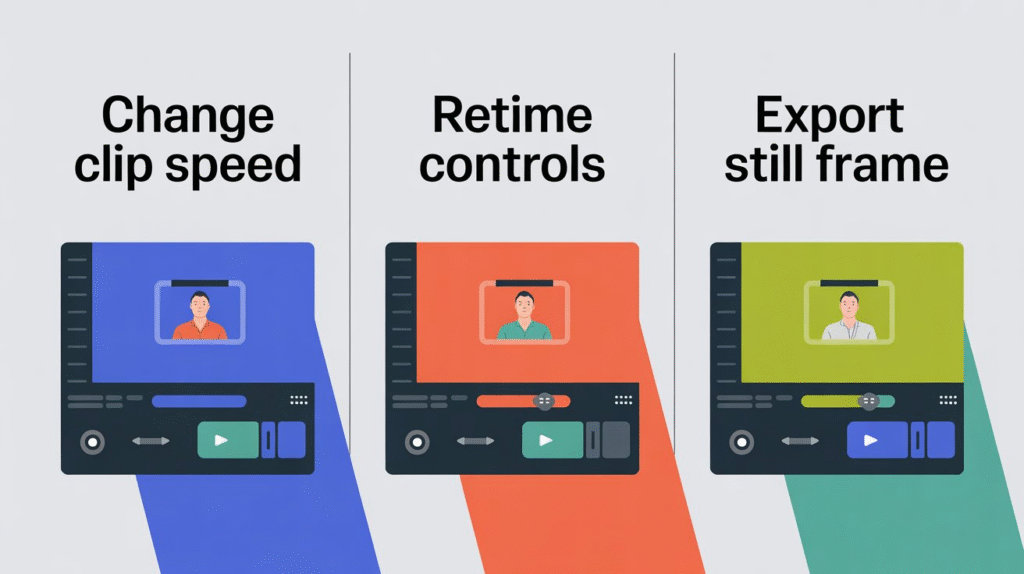 Change clip speed

Retime controls

Export still frame